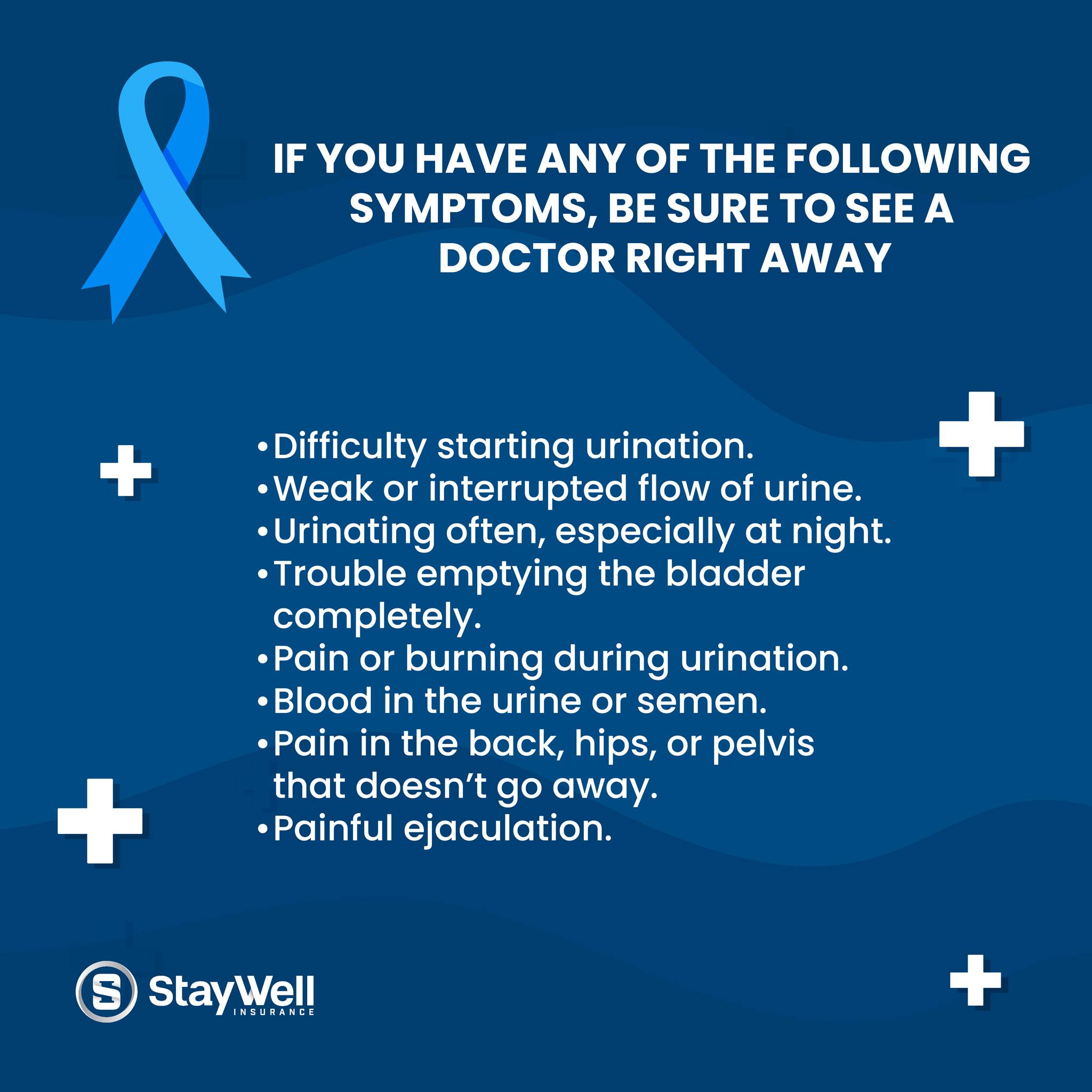 IF YOU HAVE ANY OF THE FOLLOWING SYMPTOMS, BE SURE TO SEE A DOCTOR RIGHT AWAY

• Difficulty starting urination.
• Weak or interrupted flow of urine.
• Urinating often, especially at night.
• Trouble emptying the bladder completely.
• Pain or burning during urination.
• Blood in the urine or semen.
• Pain in the back, hips, or pelvis that doesn’t go away.
• Painful ejaculation.

S StayWell INSURANCE